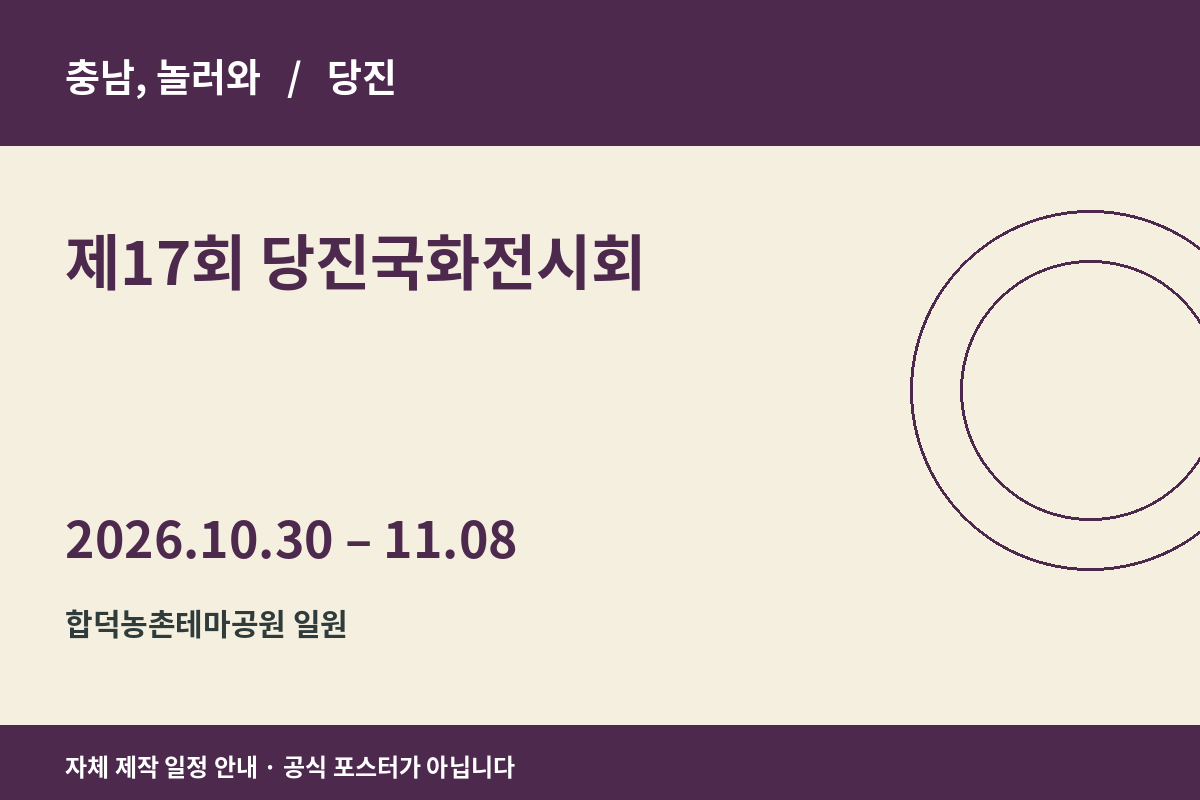 충남, 놀러와 / 당진

제17회 당진국화전시회

2026.10.30 – 11.08

합덕농촌테마공원 일원

자체 제작 일정 안내 · 공식 포스터가 아닙니다